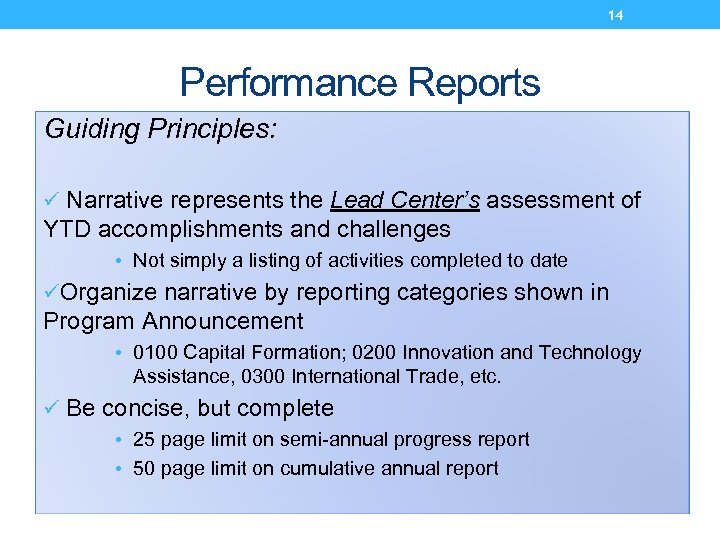 14

Performance Reports

Guiding Principles:

✓ Narrative represents the Lead Center's assessment of YTD accomplishments and challenges

• Not simply a listing of activities completed to date

✓Organize narrative by reporting categories shown in Program Announcement

• 0100 Capital Formation; 0200 Innovation and Technology Assistance, 0300 International Trade, etc.

✓ Be concise, but complete

• 25 page limit on semi-annual progress report
• 50 page limit on cumulative annual report